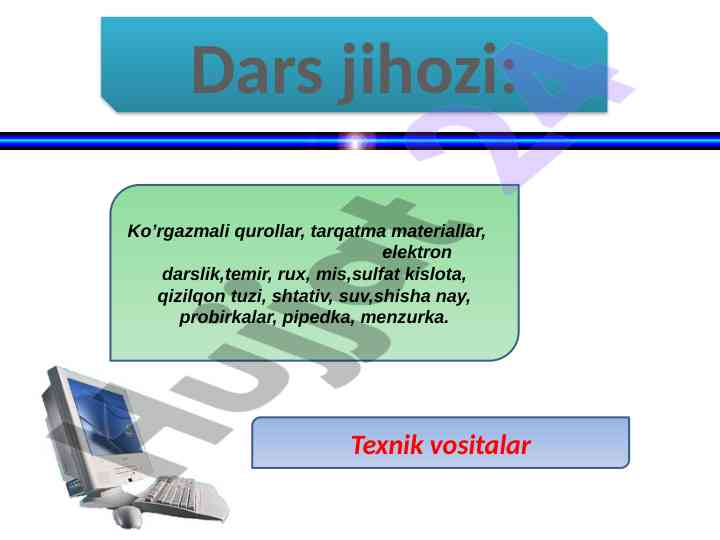 Dars jihozi:

Ko'rgazmali qurollar, tarqatma materiallar, elektron darslik,temir, rux, mis,sulfat kislota, qizilqon tuzi, shtativ, suv,shisha nay, probirkalar, pipedka, menzurka.

Texnik vositalar

Hujjat 24